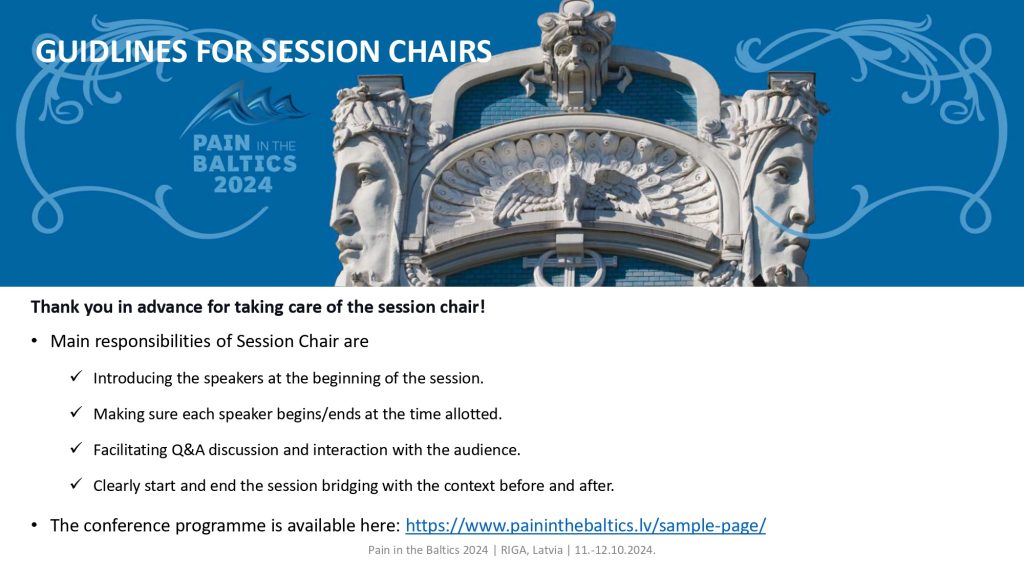 GUIDLINES FOR SESSION CHAIRS

PAIN IN THE BALTICS 2024

Thank you in advance for taking care of the session chair!

• Main responsibilities of Session Chair are

✓ Introducing the speakers at the beginning of the session.

✓ Making sure each speaker begins/ends at the time allotted.

✓ Facilitating Q&A discussion and interaction with the audience.

✓ Clearly start and end the session bridging with the context before and after.

• The conference programme is available here: https://www.paininthebaltics.lv/sample-page/

Pain in the Baltics 2024 | RIGA, Latvia | 11.-12.10.2024.